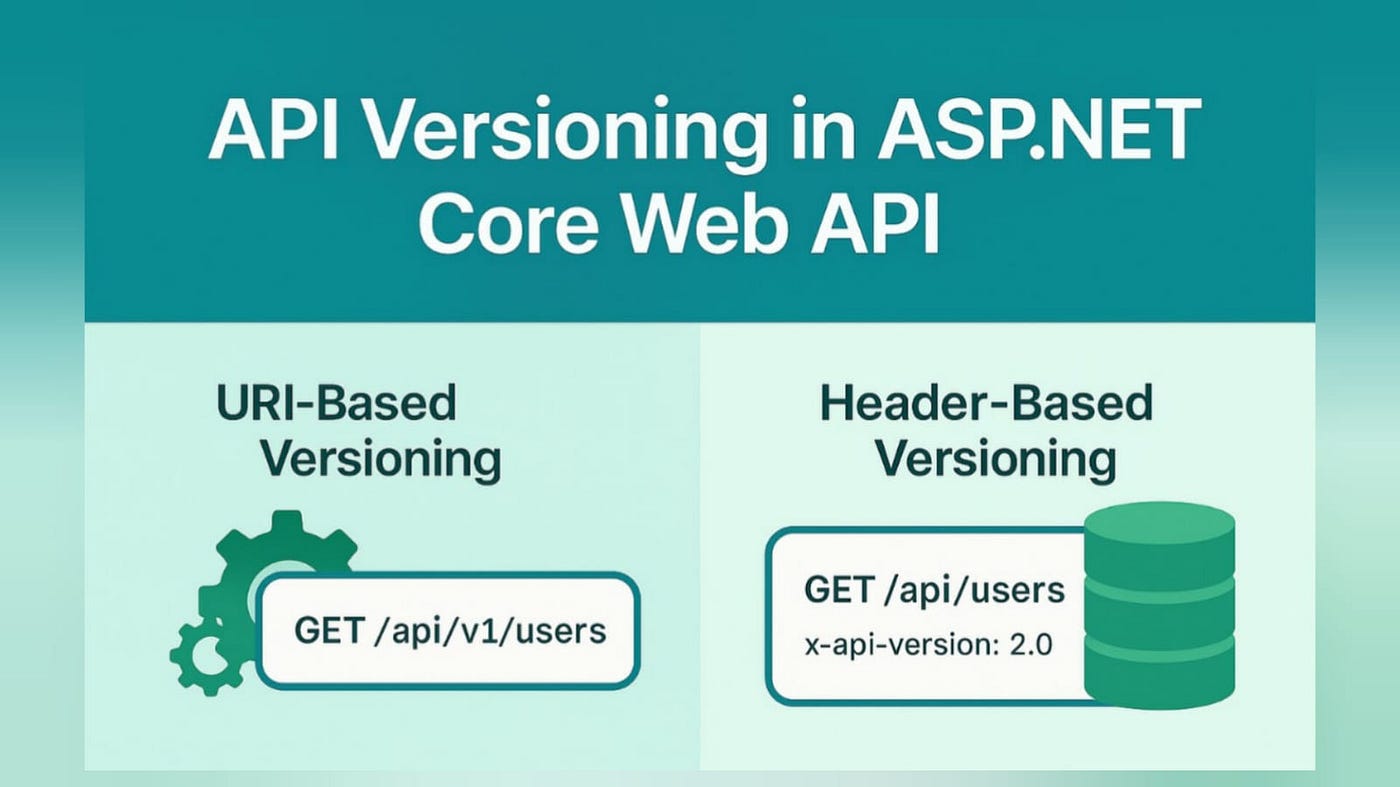 API Versioning in ASP.NET Core Web API

URI-Based Versioning

GET /api/v1/users

Header-Based Versioning

GET /api/users
x-api-version: 2.0